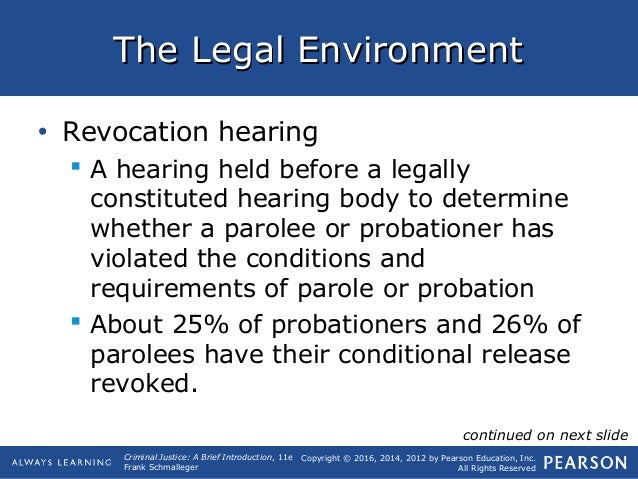 The Legal Environment

• Revocation hearing
 ▪ A hearing held before a legally constituted hearing body to determine whether a parolee or probationer has violated the conditions and requirements of parole or probation
 ▪ About 25% of probationers and 26% of parolees have their conditional release revoked.

continued on next slide

ALWAYS LEARNING

Criminal Justice: A Brief Introduction, 11e
Frank Schmalleger

Copyright © 2016, 2014, 2012 by Pearson Education, Inc.
All Rights Reserved

PEARSON